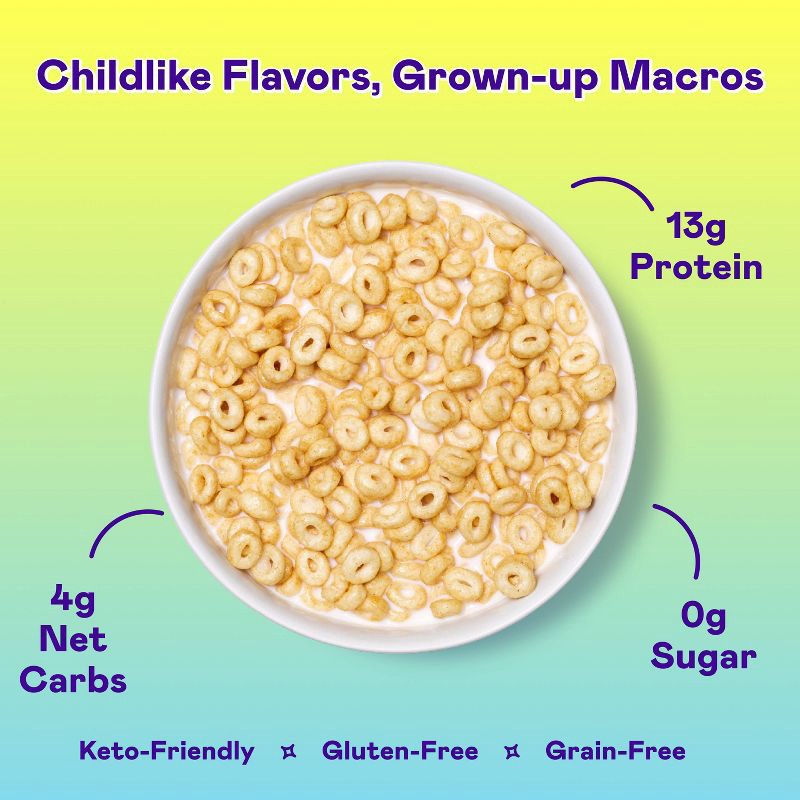 Childlike Flavors, Grown-up Macros

13g Protein

4g Net Carbs

0g Sugar

Keto-Friendly ✦ Gluten-Free ✦ Grain-Free